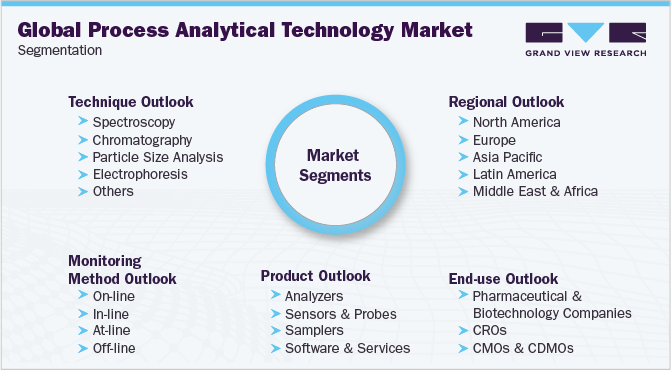 Global Process Analytical Technology Market
Segmentation

GRAND VIEW RESEARCH

Technique Outlook
Spectroscopy
Chromatography
Particle Size Analysis
Electrophoresis
Others

Market Segments

Regional Outlook
North America
Europe
Asia Pacific
Latin America
Middle East & Africa

Monitoring Method Outlook
On-line
In-line
At-line
Off-line

Product Outlook
Analyzers
Sensors & Probes
Samplers
Software & Services

End-use Outlook
Pharmaceutical & Biotechnology Companies
CROs
CMOs & CDMOs